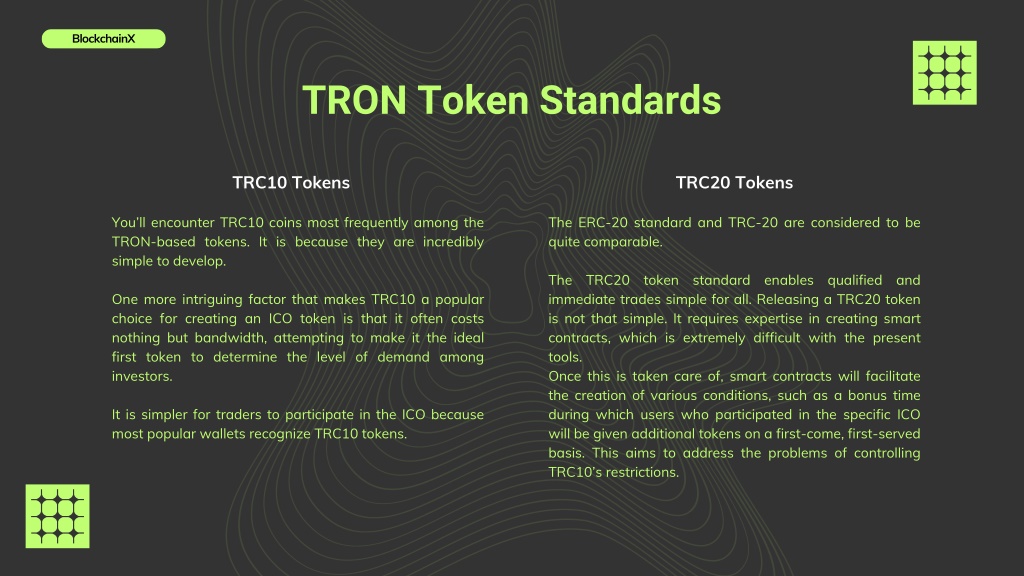 BlockchainX

TRON Token Standards

TRC10 Tokens

You'll encounter TRC10 coins most frequently among the TRON-based tokens. It is because they are incredibly simple to develop.

One more intriguing factor that makes TRC10 a popular choice for creating an ICO token is that it often costs nothing but bandwidth, attempting to make it the ideal first token to determine the level of demand among investors.

It is simpler for traders to participate in the ICO because most popular wallets recognize TRC10 tokens.

TRC20 Tokens

The ERC-20 standard and TRC-20 are considered to be quite comparable.

The TRC20 token standard enables qualified and immediate trades simple for all. Releasing a TRC20 token is not that simple. It requires expertise in creating smart contracts, which is extremely difficult with the present tools.
Once this is taken care of, smart contracts will facilitate the creation of various conditions, such as a bonus time during which users who participated in the specific ICO will be given additional tokens on a first-come, first-served basis. This aims to address the problems of controlling TRC10's restrictions.